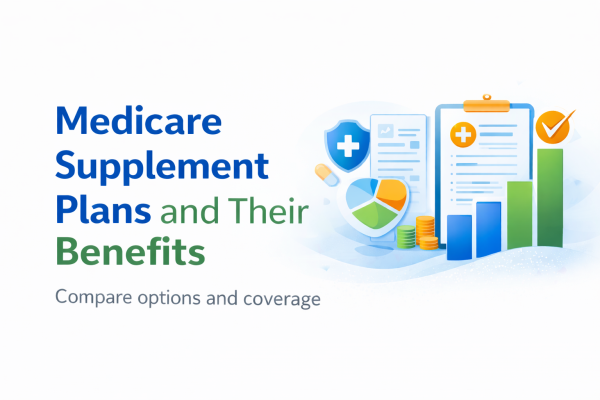 Medicare Supplement Plans and Their Benefits

Compare options and coverage